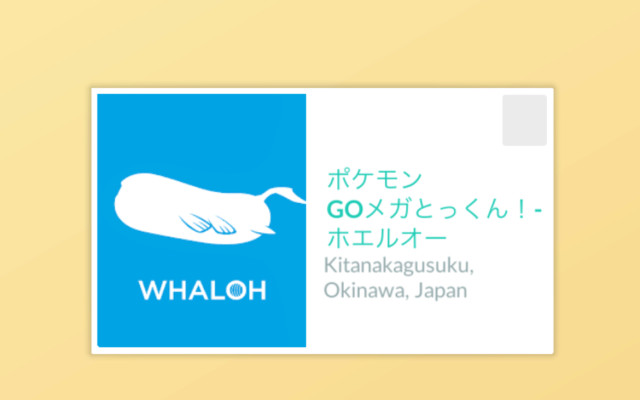 WHALOH

ポケモン GOメガとっくん！- ホエルオー

Kitanakagusuku, Okinawa, Japan